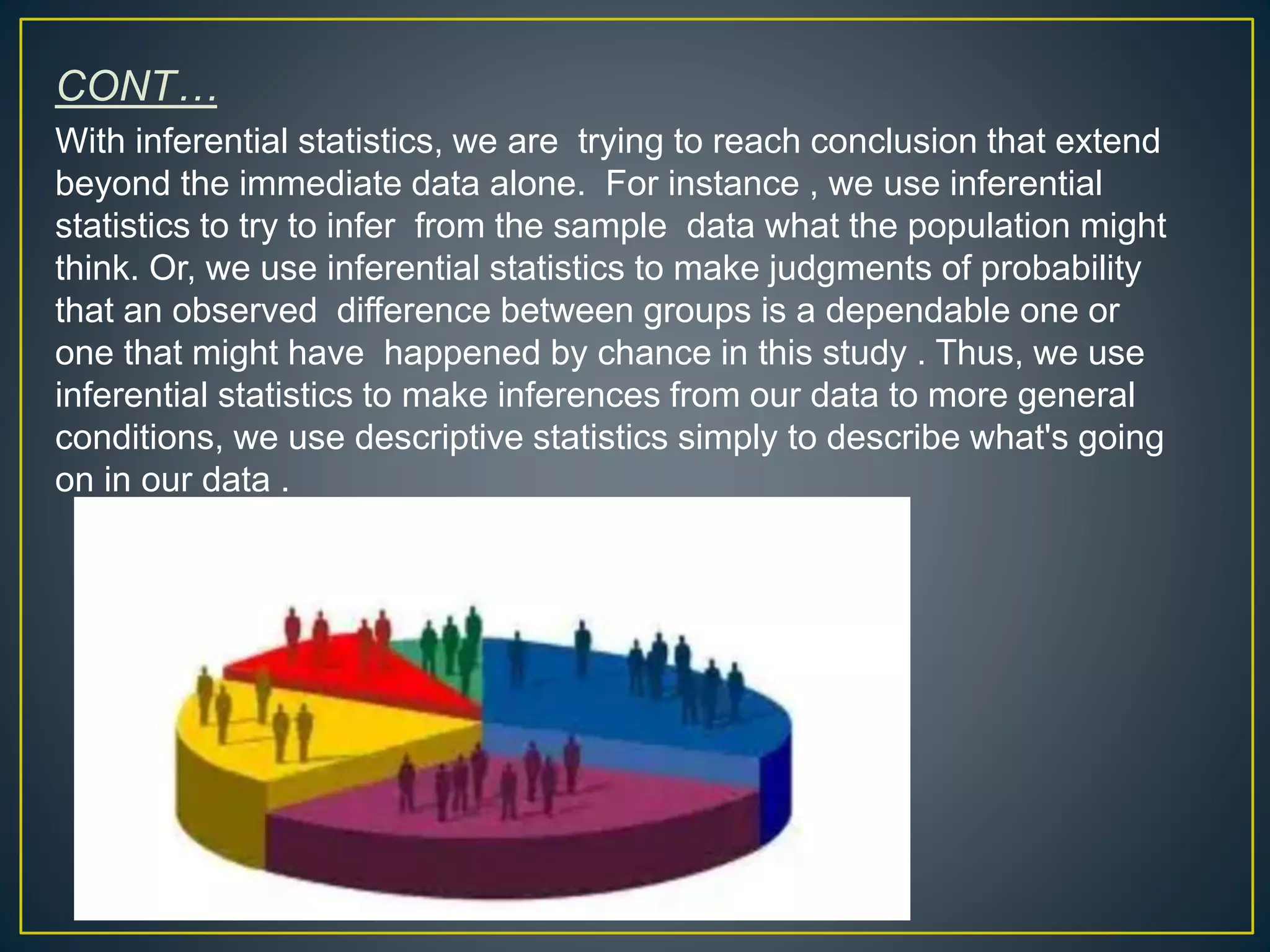 CONT…

With inferential statistics, we are trying to reach conclusion that extend beyond the immediate data alone. For instance , we use inferential statistics to try to infer from the sample data what the population might think. Or, we use inferential statistics to make judgments of probability that an observed difference between groups is a dependable one or one that might have happened by chance in this study . Thus, we use inferential statistics to make inferences from our data to more general conditions, we use descriptive statistics simply to describe what's going on in our data .